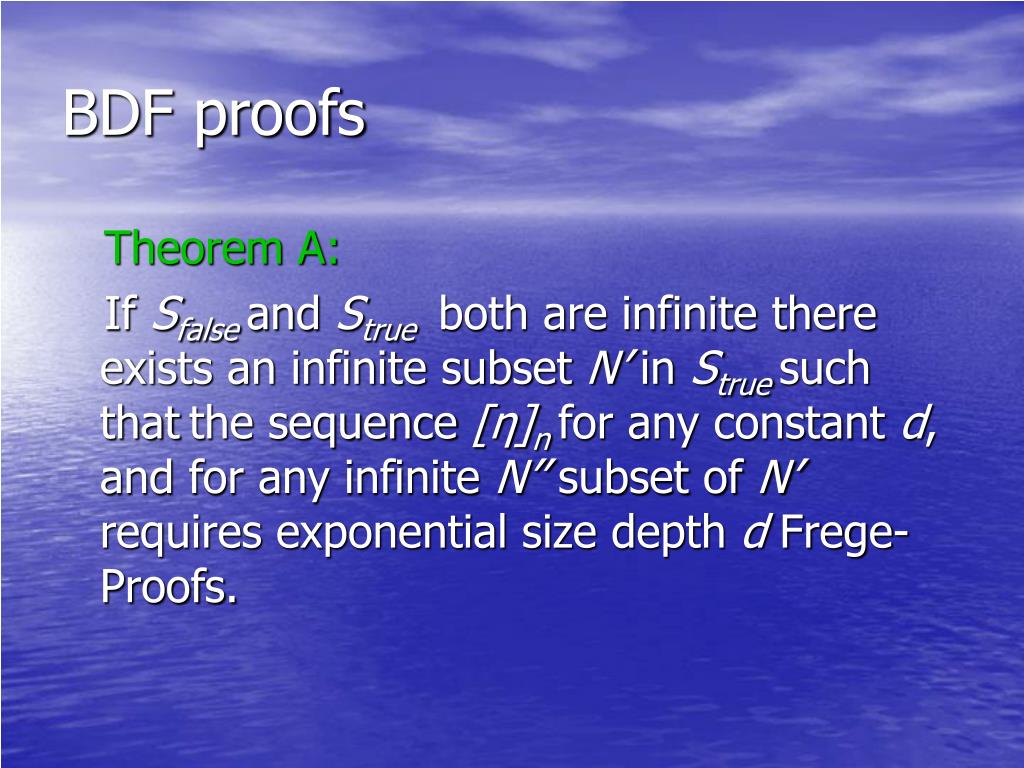 BDF proofs

Theorem A:

If $S_{false}$ and $S_{true}$ both are infinite there exists an infinite subset $N'$ in $S_{true}$ such that the sequence $[\eta]_n$ for any constant $d$, and for any infinite $N''$ subset of $N'$ requires exponential size depth $d$ Frege-Proofs.